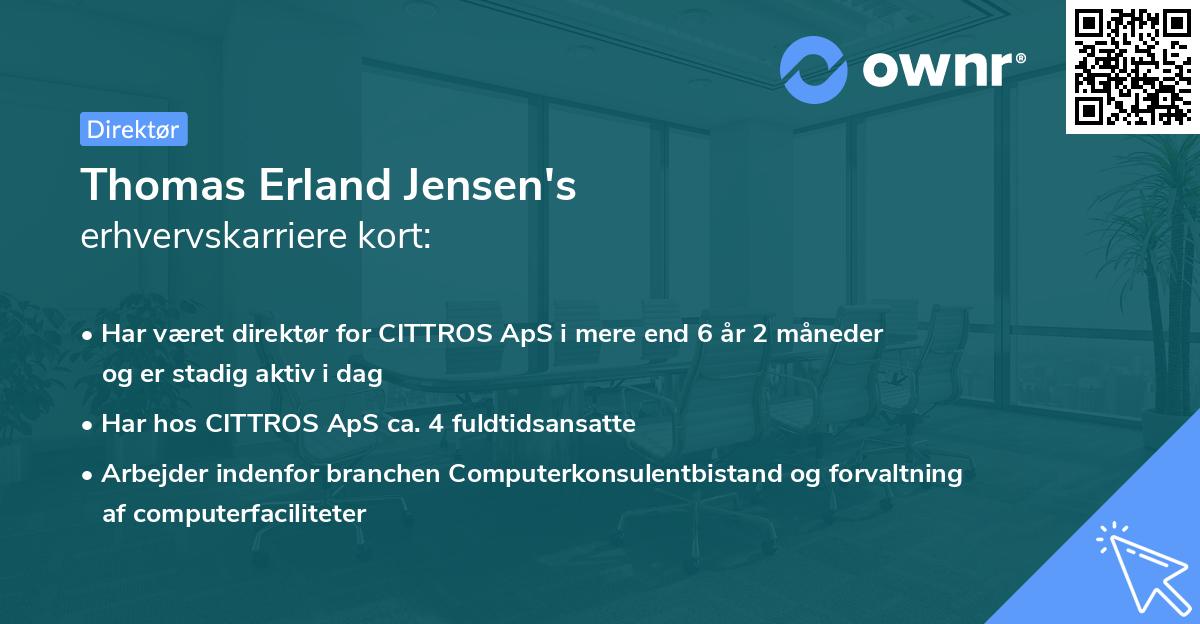 ownr®

Direktør

Thomas Erland Jensen's
erhvervskarriere kort:

• Har været direktør for CITTROS ApS i mere end 6 år 2 måneder og er stadig aktiv i dag

• Har hos CITTROS ApS ca. 4 fuldtidsansatte

• Arbejder indenfor branchen Computerkonsulentbistand og forvaltning af computerfaciliteter